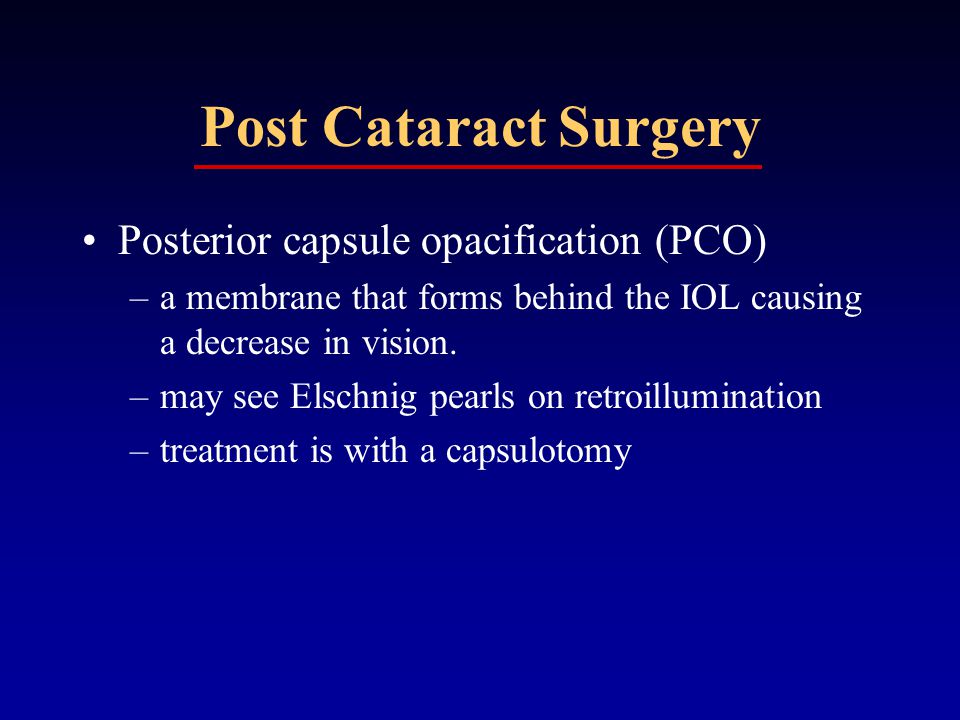 Post Cataract Surgery

• Posterior capsule opacification (PCO)
– a membrane that forms behind the IOL causing a decrease in vision.
– may see Elschnig pearls on retroillumination
– treatment is with a capsulotomy